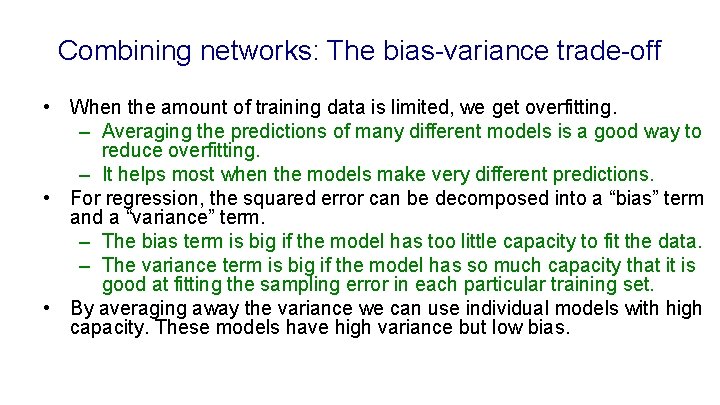 Combining networks: The bias-variance trade-off

• When the amount of training data is limited, we get overfitting.
 – Averaging the predictions of many different models is a good way to reduce overfitting.
 – It helps most when the models make very different predictions.
• For regression, the squared error can be decomposed into a “bias” term and a “variance” term.
 – The bias term is big if the model has too little capacity to fit the data.
 – The variance term is big if the model has so much capacity that it is good at fitting the sampling error in each particular training set.
• By averaging away the variance we can use individual models with high capacity. These models have high variance but low bias.